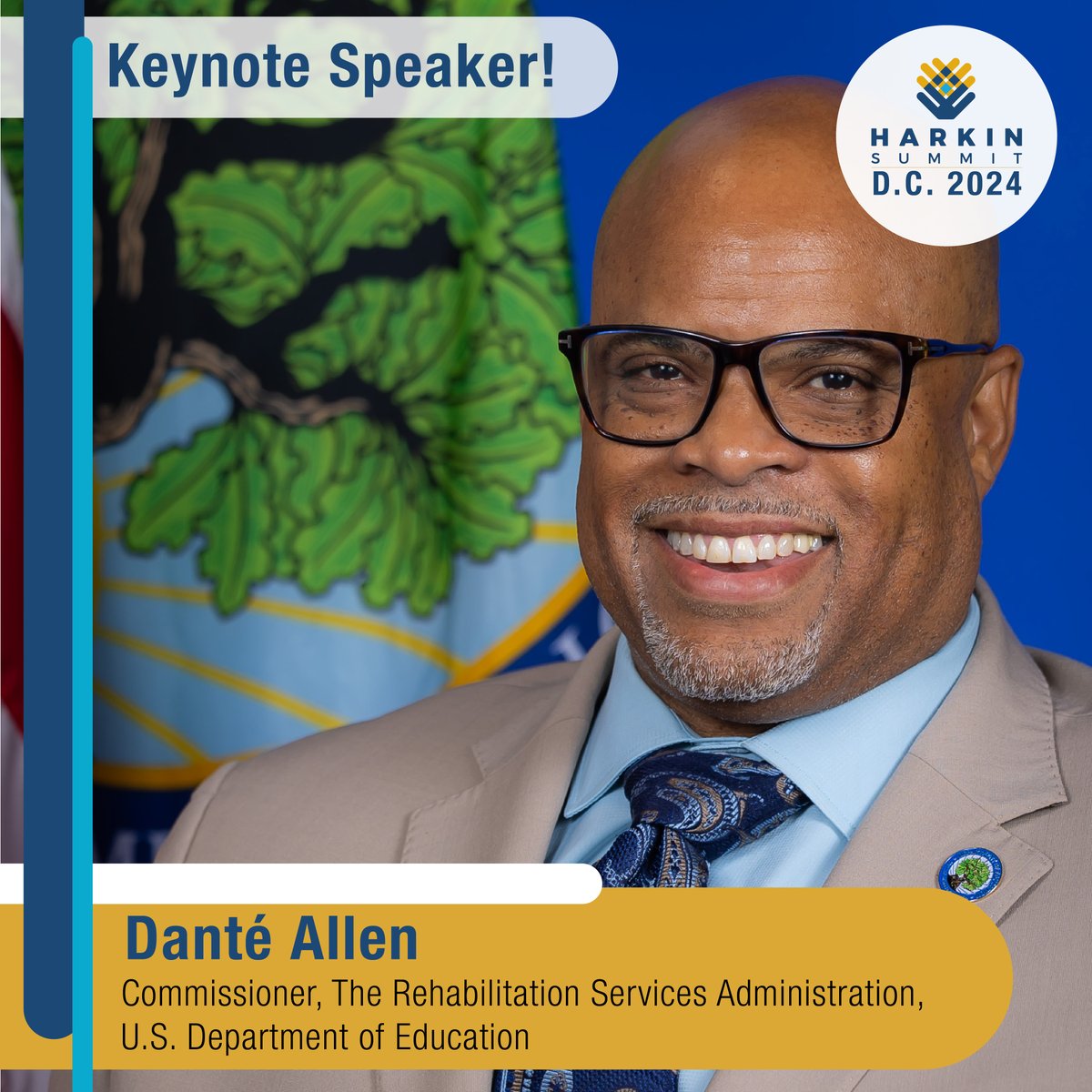 Keynote Speaker!

HARKIN SUMMIT D.C. 2024

Danté Allen

Commissioner, The Rehabilitation Services Administration, U.S. Department of Education